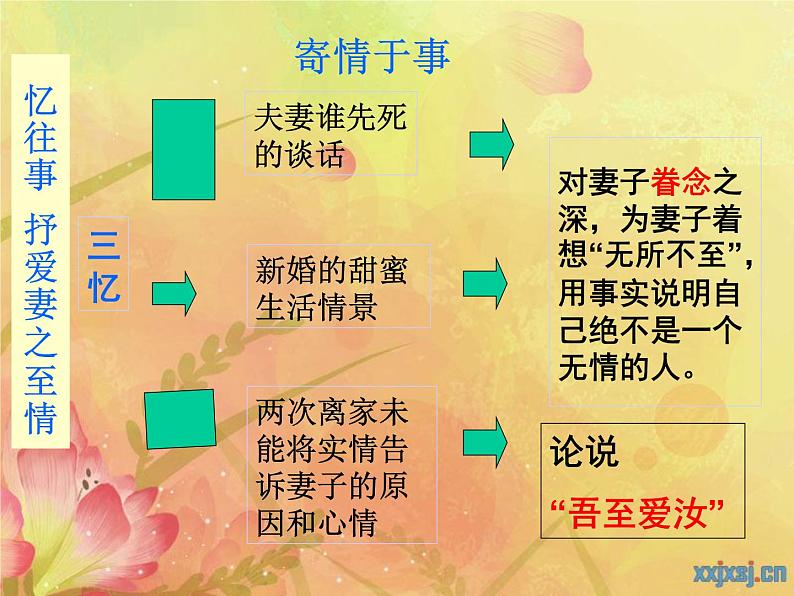 寄情于事

忆往事 抒爱妻之至情

三忆

夫妻谁先死的谈话

新婚的甜蜜生活情景

两次离家未能将实情告诉妻子的原因和心情

对妻子眷念之深，为妻子着想“无所不至”，用事实说明自己绝不是一个无情的人。

论说 “吾至爱汝”

xxjxsj.cn